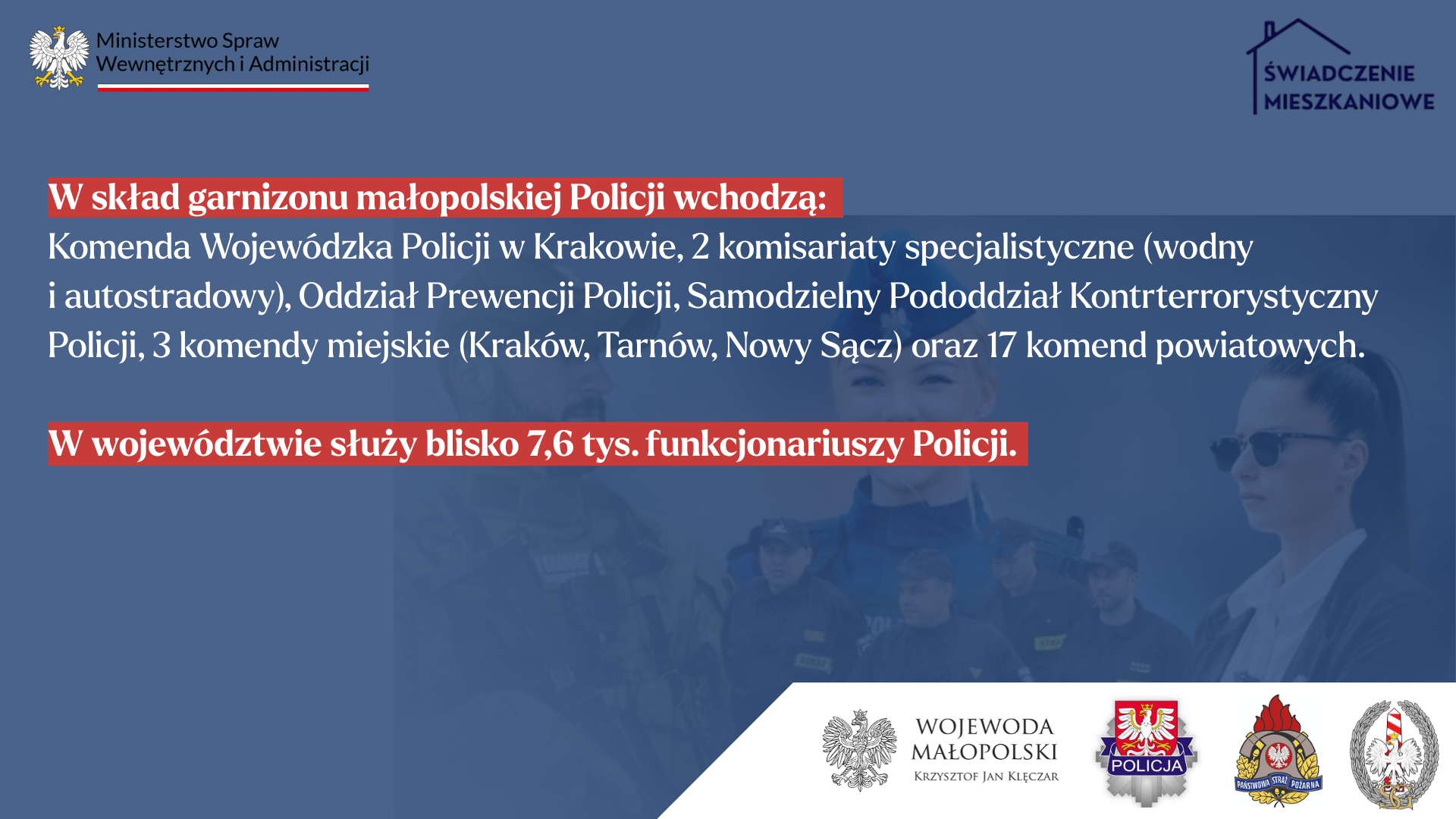 Ministerstwo Spraw Wewnętrznych i Administracji

ŚWIADCZENIE MIESZKANIOWE

W skład garnizonu małopolskiej Policji wchodzą:
Komenda Wojewódzka Policji w Krakowie, 2 komisariaty specjalistyczne (wodny i autostradowy), Oddział Prewencji Policji, Samodzielny Pododdział Kontrterrorystyczny Policji, 3 komendy miejskie (Kraków, Tarnów, Nowy Sącz) oraz 17 komend powiatowych.

W województwie służy blisko 7,6 tys. funkcjonariuszy Policji.

WOJEWODA MAŁOPOLSKI
KRZYSZTOF JAN KLĘCZAR

POLICJA

PAŃSTWOWA STRAŻ POŻARNA